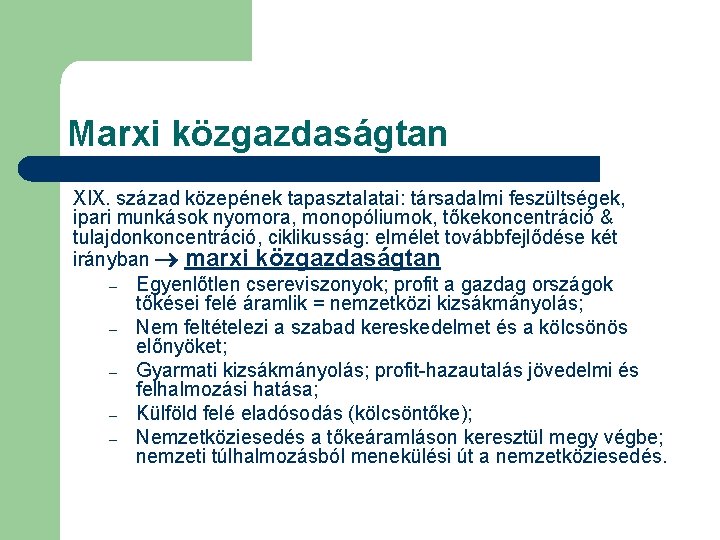 Marxi közgazdaságtan

XIX. század közepének tapasztalatai: társadalmi feszültségek, ipari munkások nyomora, monopóliumok, tőkekoncentráció & tulajdonkoncentráció, ciklikusság: elmélet továbbfejlődése két irányban → marxi közgazdaságtan

– Egyenlőtlen csereviszonyok; profit a gazdag országok tőkései felé áramlik = nemzetközi kizsákmányolás;
– Nem feltételezi a szabad kereskedelmet és a kölcsönös előnyöket;
– Gyarmati kizsákmányolás; profit-hazautalás jövedelmi és felhalmozási hatása;
– Külföld felé eladósodás (kölcsöntőke);
– Nemzetköziesedés a tőkeáramláson keresztül megy végbe; nemzeti túlhalmozásból menekülési út a nemzetköziesedés.